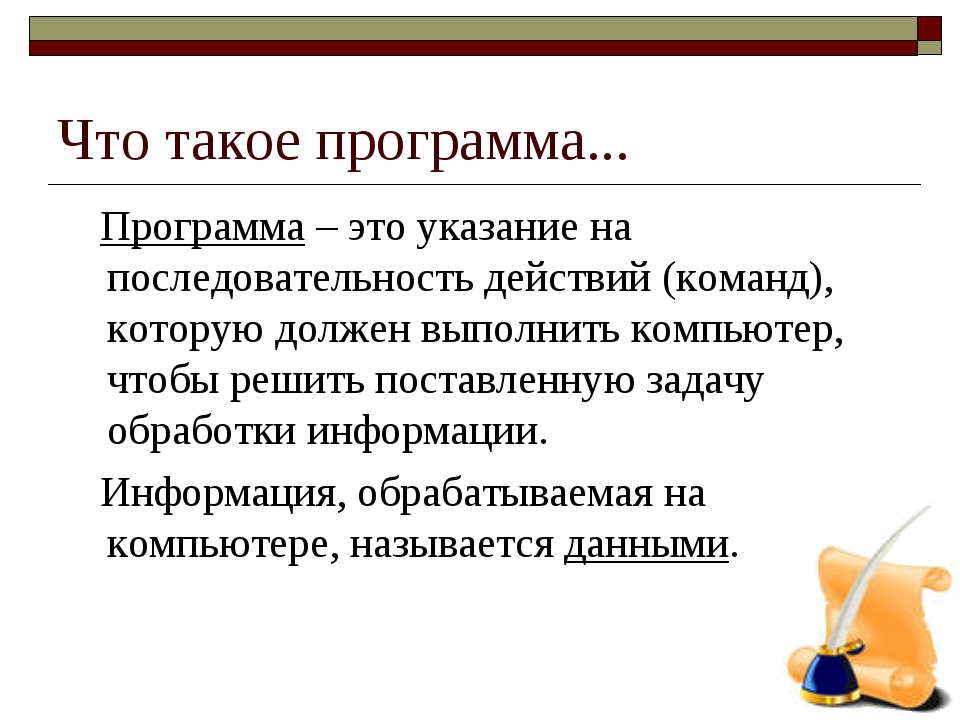 Что такое программа...

Программа – это указание на последовательность действий (команд), которую должен выполнить компьютер, чтобы решить поставленную задачу обработки информации.

Информация, обрабатываемая на компьютере, называется данными.